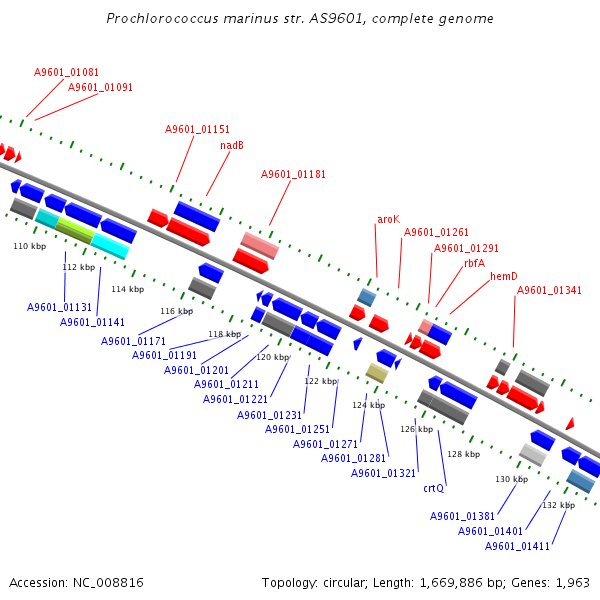 Prochlorococcus marinus str. AS9601, complete genome

A9601_01081
A9601_01091
A9601_01151
nadB
A9601_01181
aroK
A9601_01261
A9601_01291
rbfA
hemD
A9601_01341

110 kbp
112 kbp
114 kbp
116 kbp
118 kbp
120 kbp
122 kbp
124 kbp
126 kbp
128 kbp
130 kbp
132 kbp

A9601_01131
A9601_01141
A9601_01171
A9601_01191
A9601_01201
A9601_01211
A9601_01221
A9601_01231
A9601_01251
A9601_01271
A9601_01281
A9601_01321
crtQ
A9601_01381
A9601_01401
A9601_01411

Accession: NC_008816

Topology: circular; Length: 1,669,886 bp; Genes: 1,963